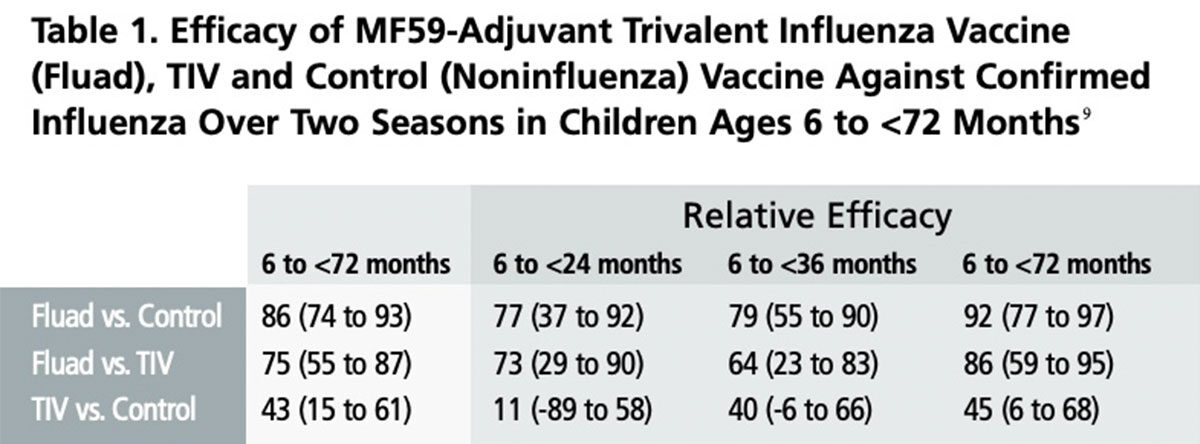 Table 1. Efficacy of MF59-Adjuvant Trivalent Influenza Vaccine (Fluad), TIV and Control (Noninfluenza) Vaccine Against Confirmed Influenza Over Two Seasons in Children Ages 6 to <72 Months$^9$

| | | Relative Efficacy | | |
|---|---|---|---|---|
| | 6 to <72 months | 6 to <24 months | 6 to <36 months | 6 to <72 months |
| Fluad vs. Control | 86 (74 to 93) | 77 (37 to 92) | 79 (55 to 90) | 92 (77 to 97) |
| Fluad vs. TIV | 75 (55 to 87) | 73 (29 to 90) | 64 (23 to 83) | 86 (59 to 95) |
| TIV vs. Control | 43 (15 to 61) | 11 (-89 to 58) | 40 (-6 to 66) | 45 (6 to 68) |